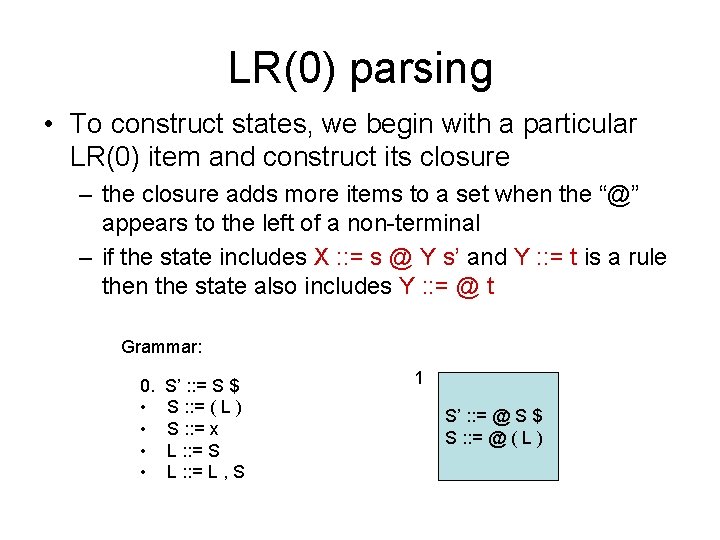 LR(0) parsing

• To construct states, we begin with a particular LR(0) item and construct its closure

– the closure adds more items to a set when the “@” appears to the left of a non-terminal

– if the state includes X ::= s @ Y s’ and Y ::= t is a rule then the state also includes Y ::= @ t

Grammar:

0. S’ ::= S $
• S ::= ( L )
• S ::= x
• L ::= S
• L ::= L , S

1

S’ ::= @ S $
S ::= @ ( L )